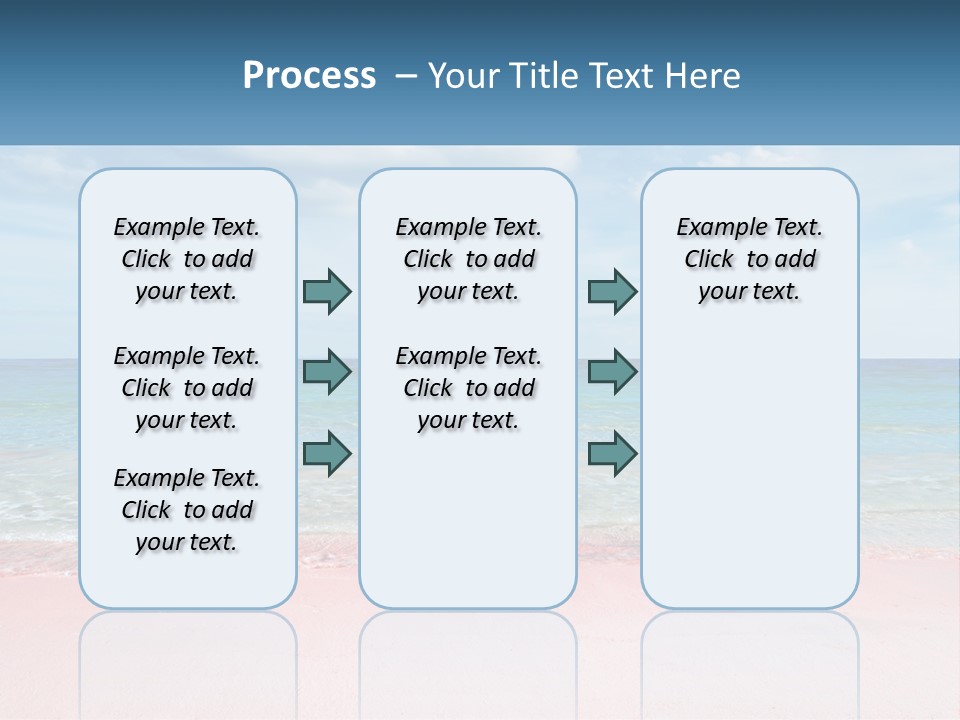 Process – Your Title Text Here

Example Text. Click to add your text.

Example Text. Click to add your text.

Example Text. Click to add your text.

Example Text. Click to add your text.

Example Text. Click to add your text.

Example Text. Click to add your text.